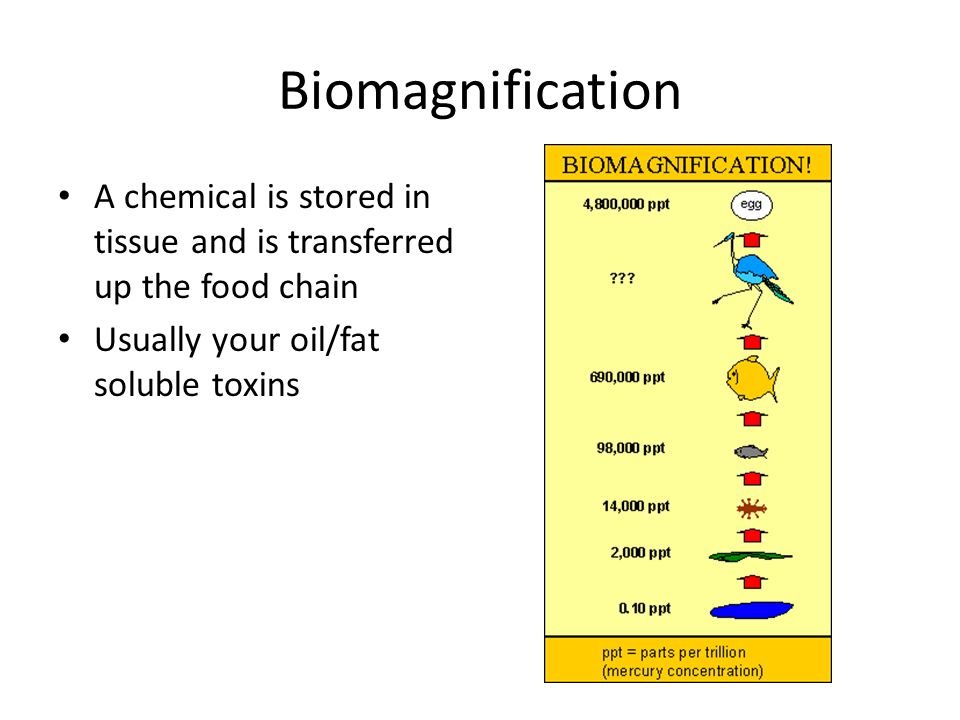 Biomagnification

• A chemical is stored in tissue and is transferred up the food chain
• Usually your oil/fat soluble toxins

BIOMAGNIFICATION!

4,800,000 ppt

egg

???

690,000 ppt

98,000 ppt

14,000 ppt

2,000 ppt

0.10 ppt

ppt = parts per trillion
(mercury concentration)